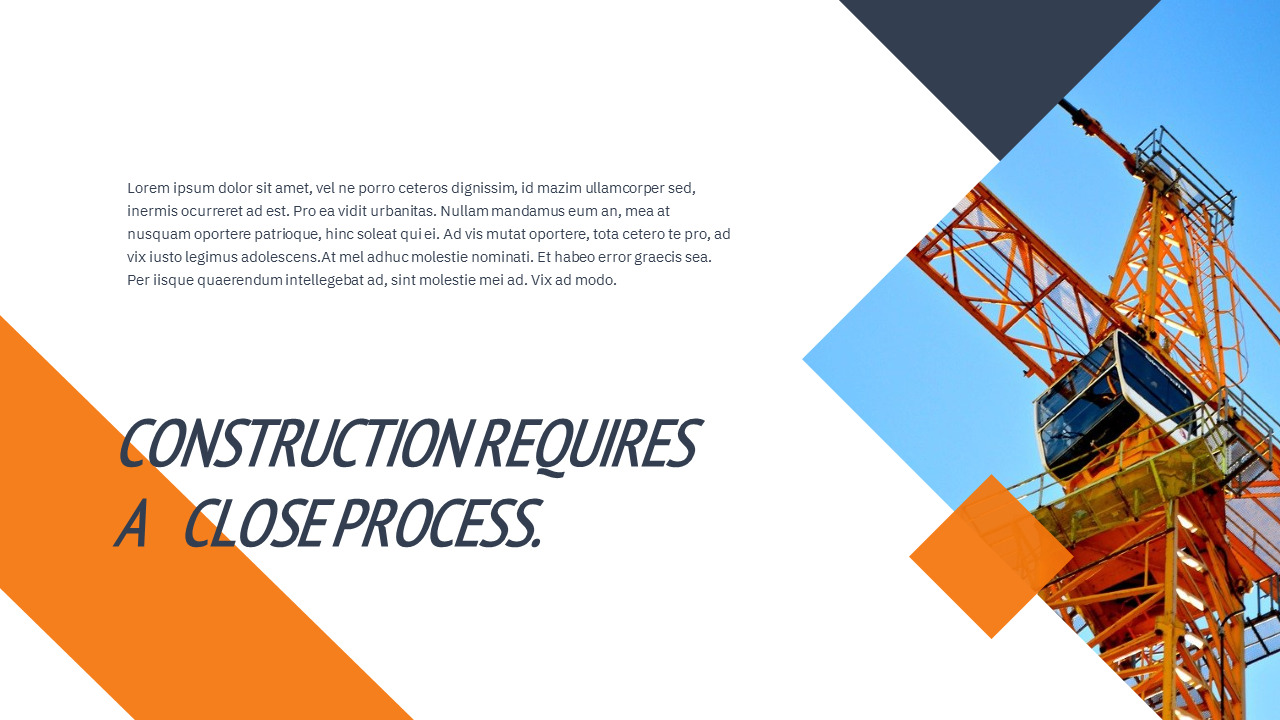 Lorem ipsum dolor sit amet, vel ne porro ceteros dignissim, id mazim ullamcorper sed, inermis ocurreret ad est. Pro ea vidit urbanitas. Nullam mandamus eum an, mea at nusquam oportere patrioque, hinc soleat qui ei. Ad vis mutat oportere, tota cetero te pro, ad vix iusto legimus adolescens.At mel adhuc molestie nominati. Et habeo error graecis sea. Per iisque quaerendum intellegebat ad, sint molestie mei ad. Vix ad modo.

CONSTRUCTION REQUIRES A CLOSE PROCESS.